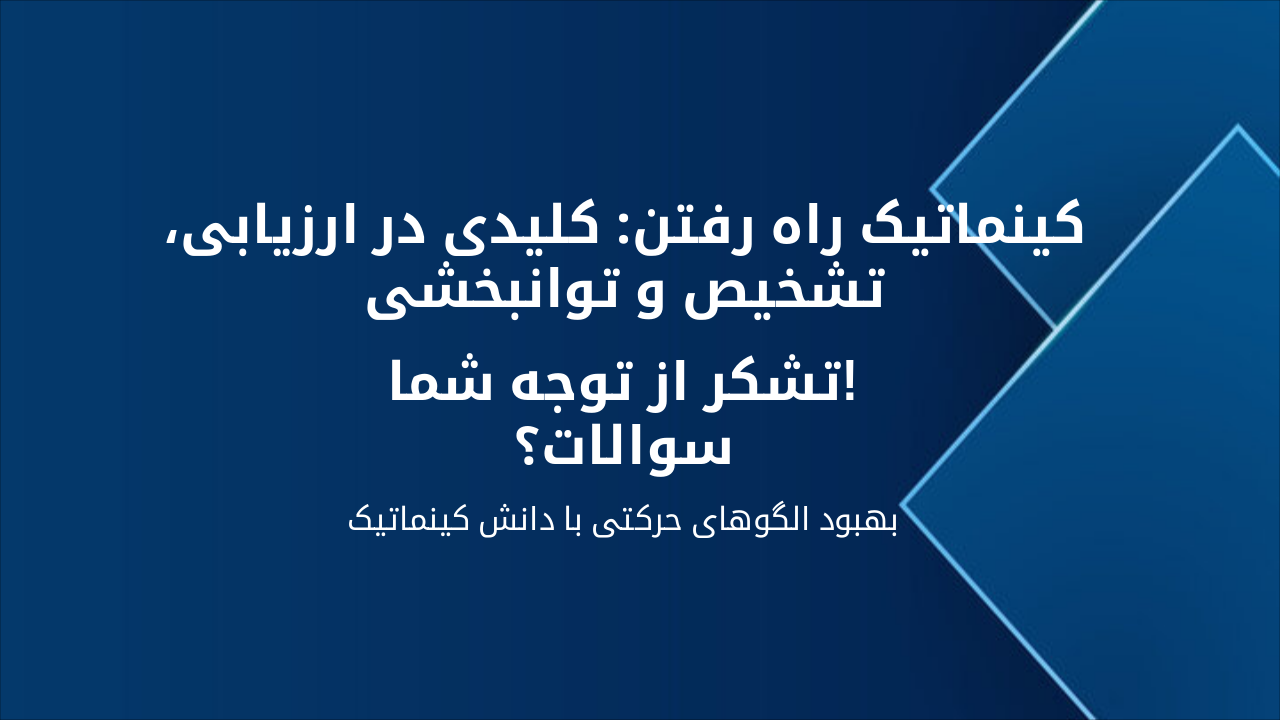 کینماتیک راه رفتن: کلیدی در ارزیابی، تشخیص و توانبخشی

!تشکر از توجه شما
سوالات؟

بهبود الگوهای حرکتی با دانش کینماتیک